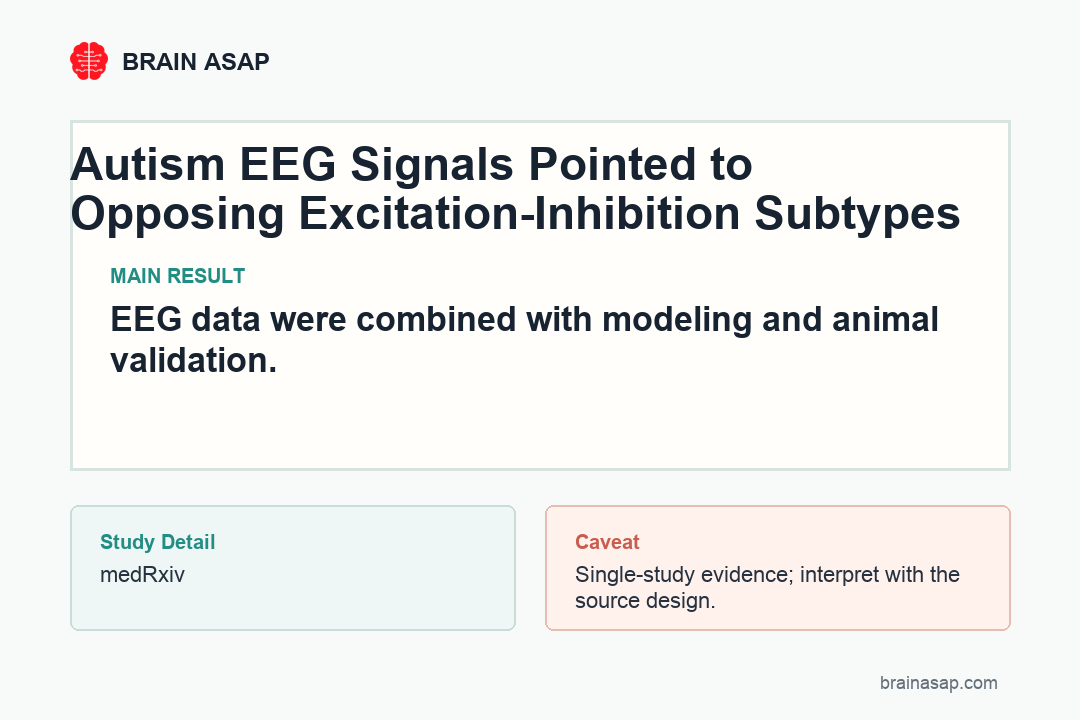 BRAIN ASAP

Autism EEG Signals Pointed to Opposing Excitation-Inhibition Subtypes

MAIN RESULT

EEG data were combined with modeling and animal validation.

Study Detail

medRxiv

Caveat

Single-study evidence; interpret with the source design.

brainasap.com